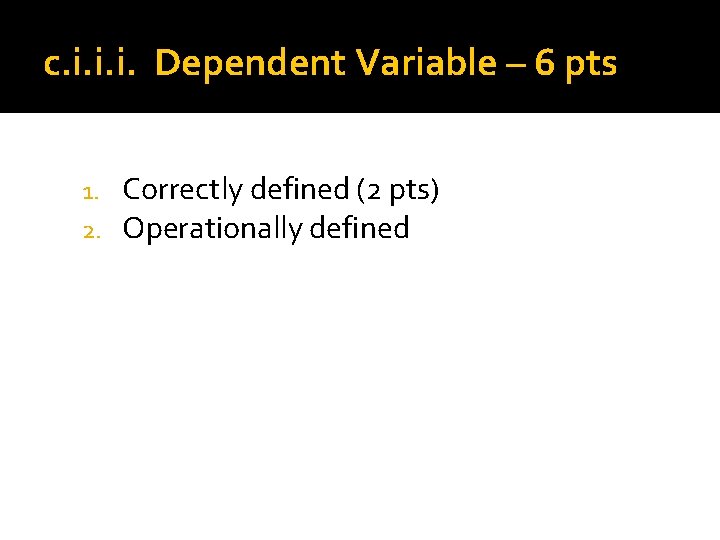 c.i.i.i. Dependent Variable – 6 pts

1. Correctly defined (2 pts)
2. Operationally defined